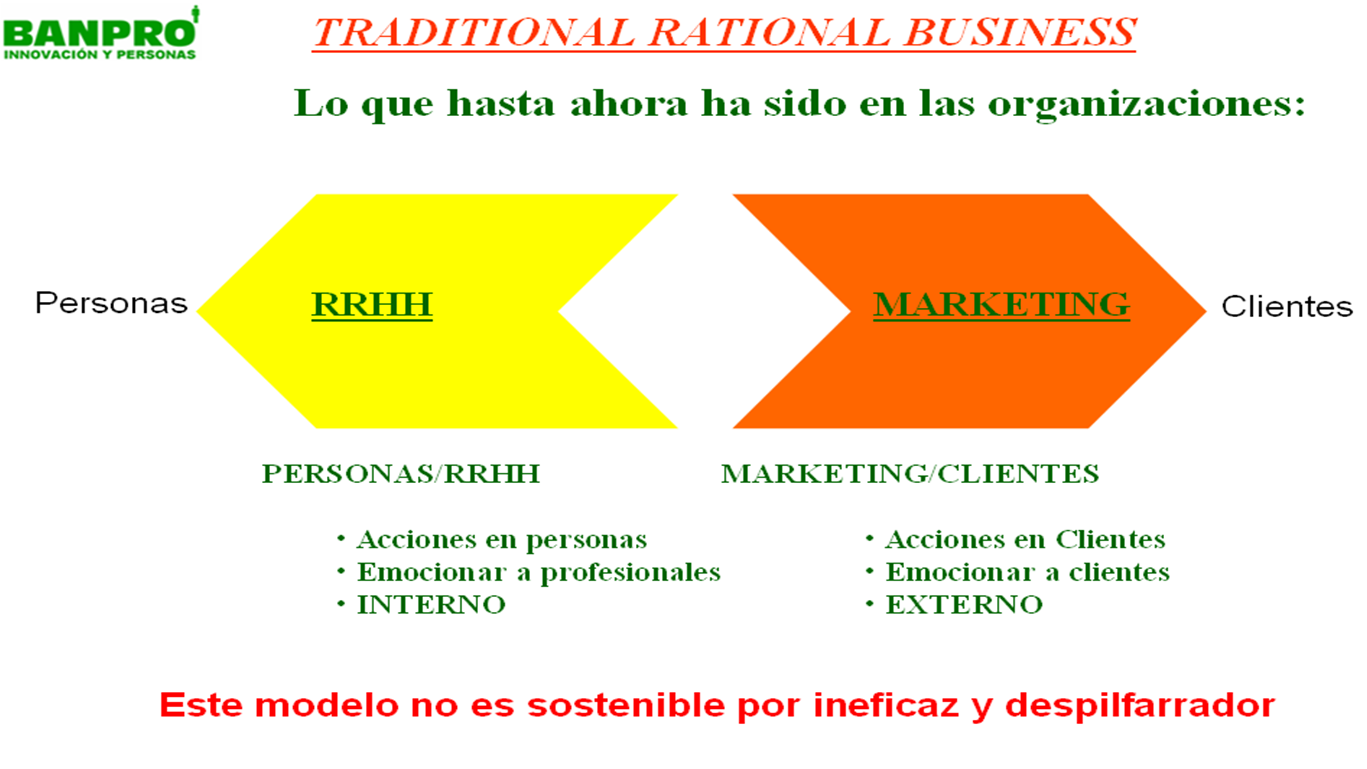 BANPRO
INNOVACIÓN Y PERSONAS

TRADITIONAL RATIONAL BUSINESS

Lo que hasta ahora ha sido en las organizaciones:

Personas

RRHH

MARKETING

Clientes

PERSONAS/RRHH

• Acciones en personas
• Emocionar a profesionales
• INTERNO

MARKETING/CLIENTES

• Acciones en Clientes
• Emocionar a clientes
• EXTERNO

Este modelo no es sostenible por ineficaz y despilfarrador